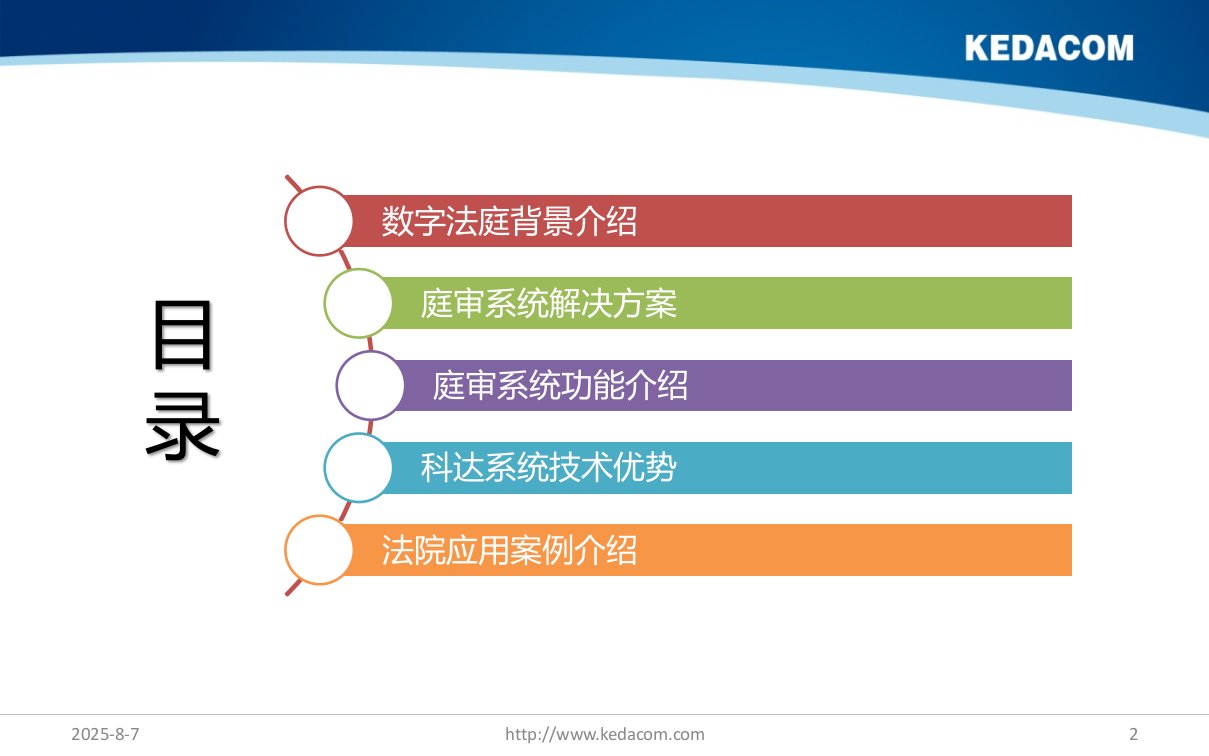 KEDACOM

目录

数字法庭背景介绍

庭审系统解决方案

庭审系统功能介绍

科达系统技术优势

法院应用案例介绍

2025-8-7

http://www.kedacom.com

2